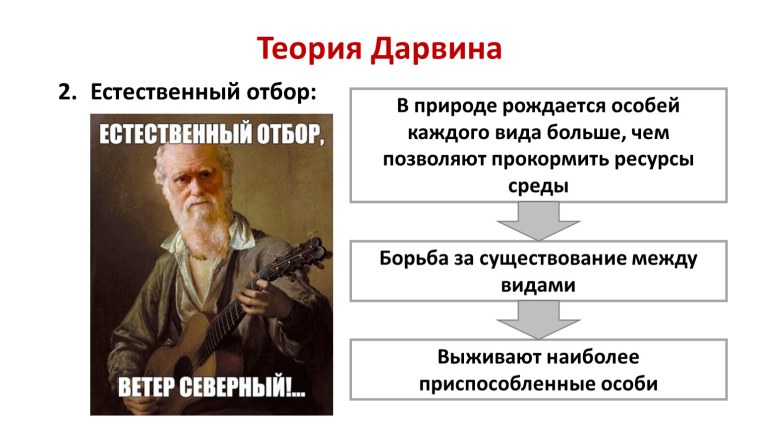 Теория Дарвина

2. Естественный отбор:

ЕСТЕСТВЕННЫЙ ОТБОР,

ВЕТЕР СЕВЕРНЫЙ!...

В природе рождается особей каждого вида больше, чем позволяют прокормить ресурсы среды

Борьба за существование между видами

Выживают наиболее приспособленные особи